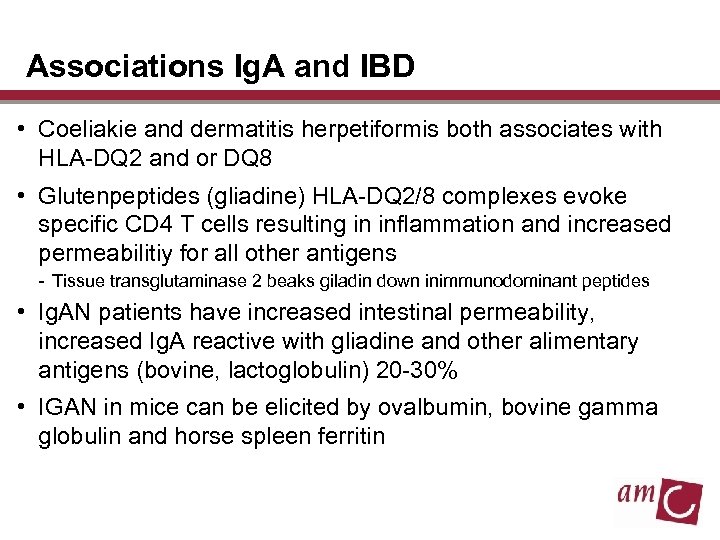 Associations IgA and IBD

• Coeliakie and dermatitis herpetiformis both associates with HLA-DQ2 and or DQ8

• Glutenpeptides (gliadine) HLA-DQ2/8 complexes evoke specific CD4 T cells resulting in inflammation and increased permeabilitiy for all other antigens
- Tissue transglutaminase 2 beaks giladin down inimmunodominant peptides

• IgAN patients have increased intestinal permeability, increased IgA reactive with gliadine and other alimentary antigens (bovine, lactoglobulin) 20-30%

• IGAN in mice can be elicited by ovalbumin, bovine gamma globulin and horse spleen ferritin

amc